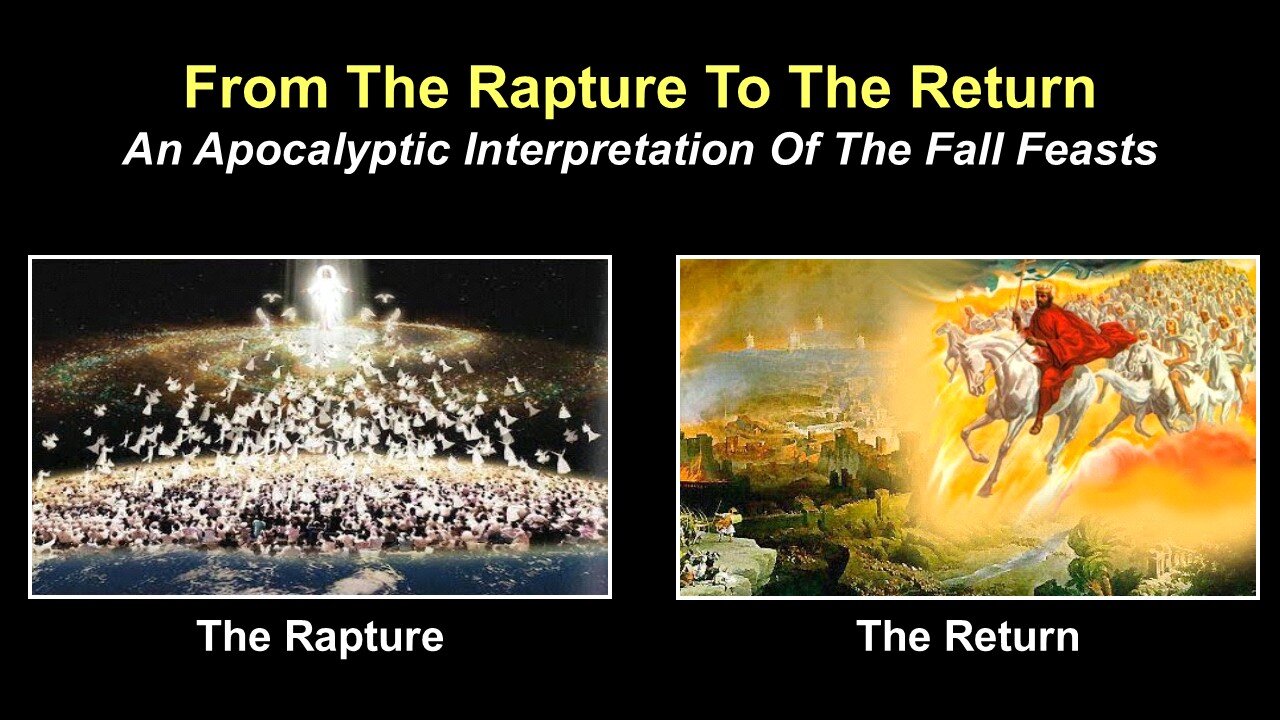 From The Rapture To The Return
An Apocalyptic Interpretation Of The Fall Feasts

The Rapture

The Return